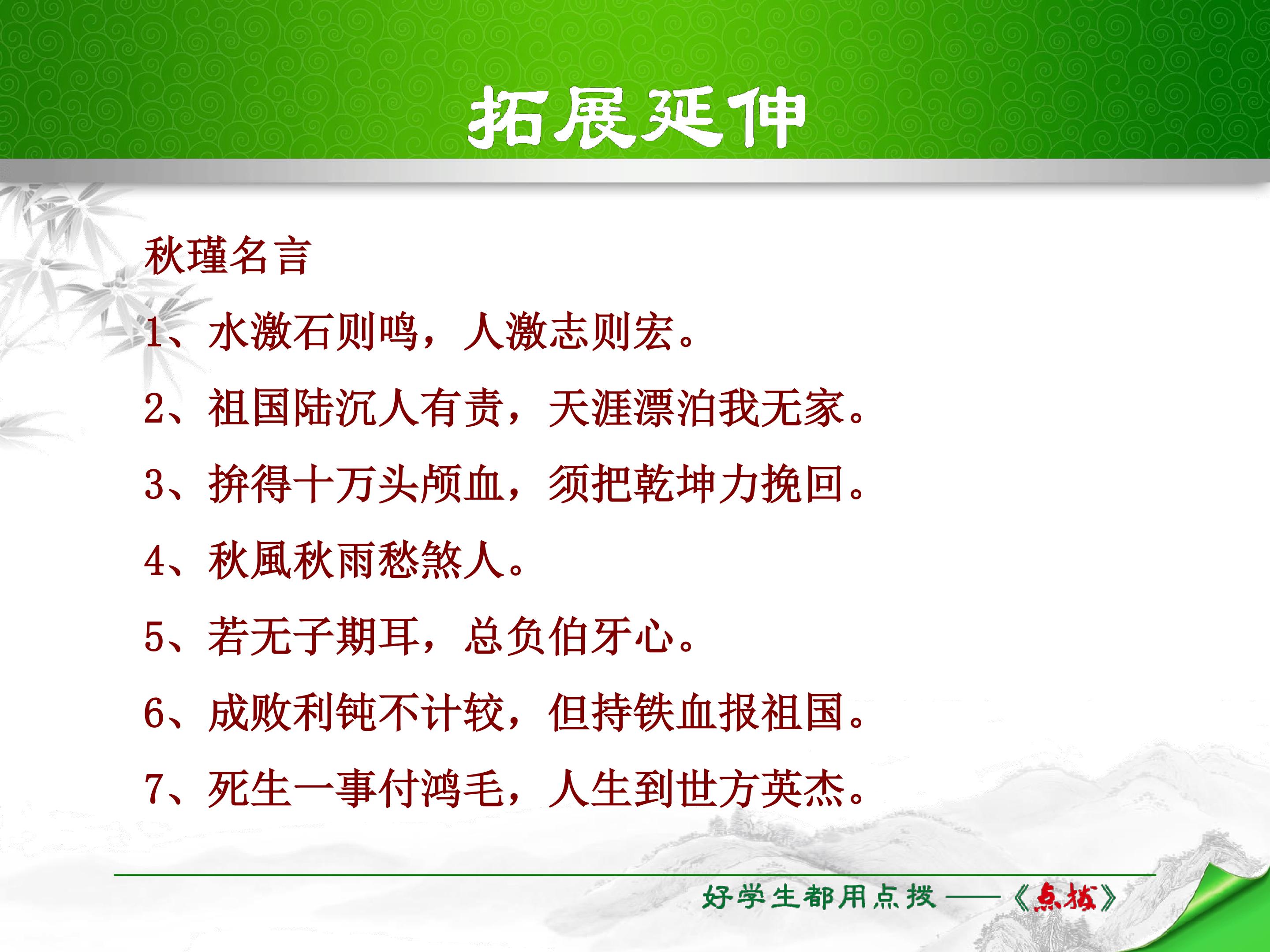 拓展延伸

秋瑾名言

1、水激石则鸣，人激志则宏。

2、祖国陆沉人有责，天涯漂泊我无家。

3、拚得十万头颅血，须把乾坤力挽回。

4、秋風秋雨愁煞人。

5、若无子期耳，总负伯牙心。

6、成败利钝不计较，但持铁血报祖国。

7、死生一事付鸿毛，人生到世方英杰。

好学生都用点拨——《点拨》